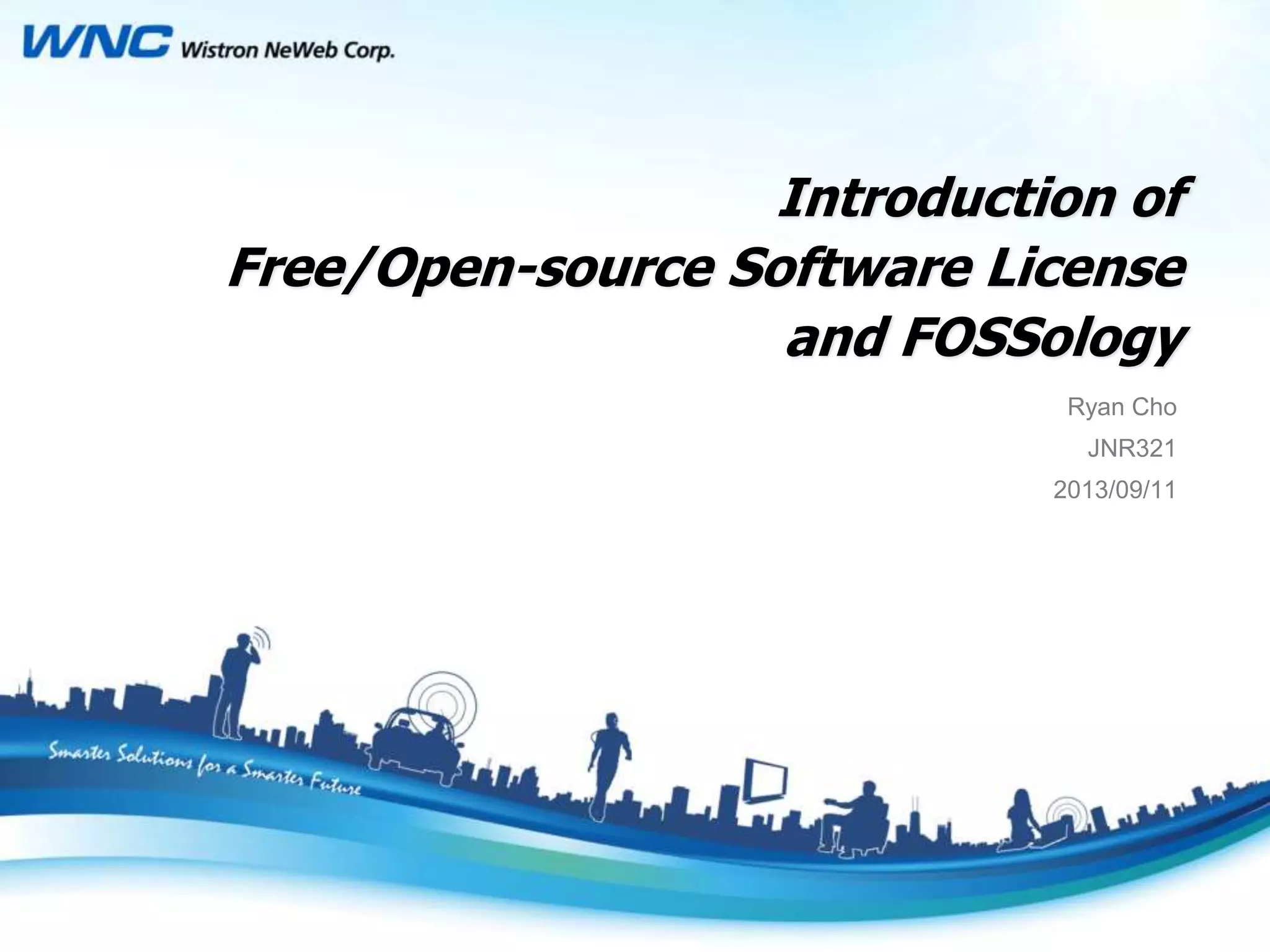 WNC Wistron NeWeb Corp.

Introduction of
Free/Open-source Software License
and FOSSology

Ryan Cho
JNR321
2013/09/11

Smarter Solutions for a Smarter Future